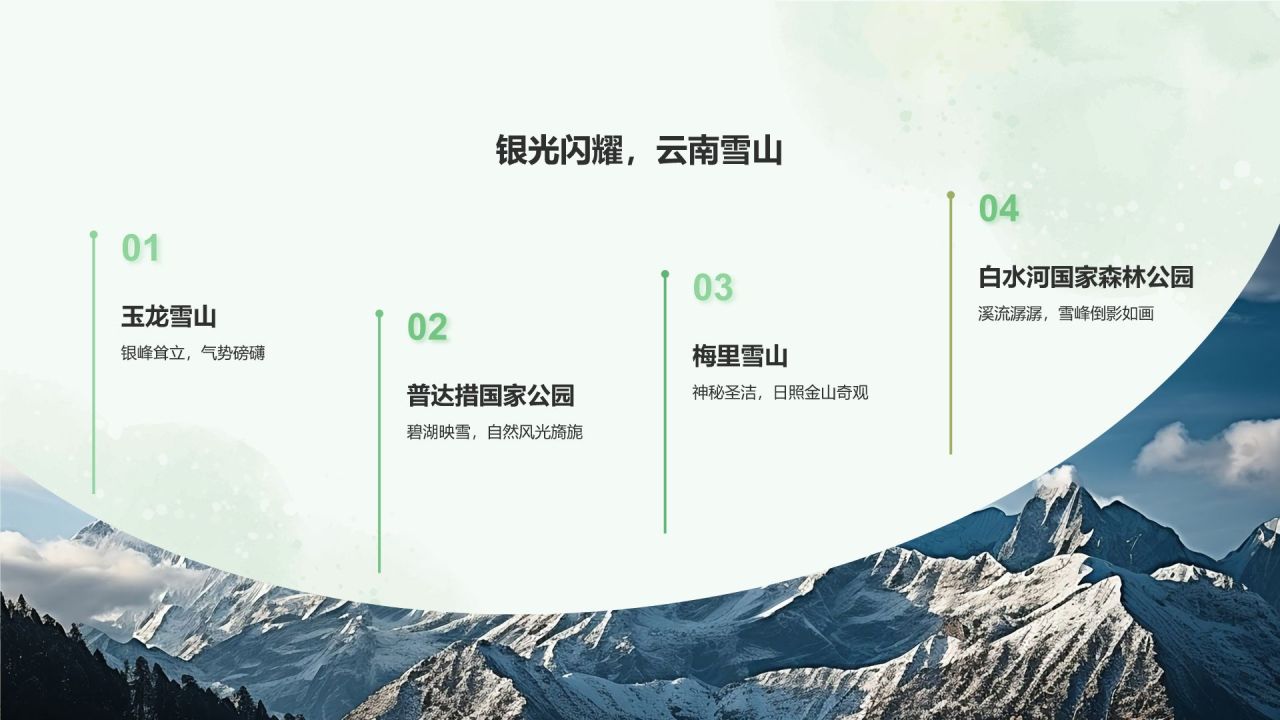 银光闪耀，云南雪山

01

玉龙雪山

银峰耸立，气势磅礴

02

普达措国家公园

碧湖映雪，自然风光旖旎

03

梅里雪山

神秘圣洁，日照金山奇观

04

白水河国家森林公园

溪流潺潺，雪峰倒影如画